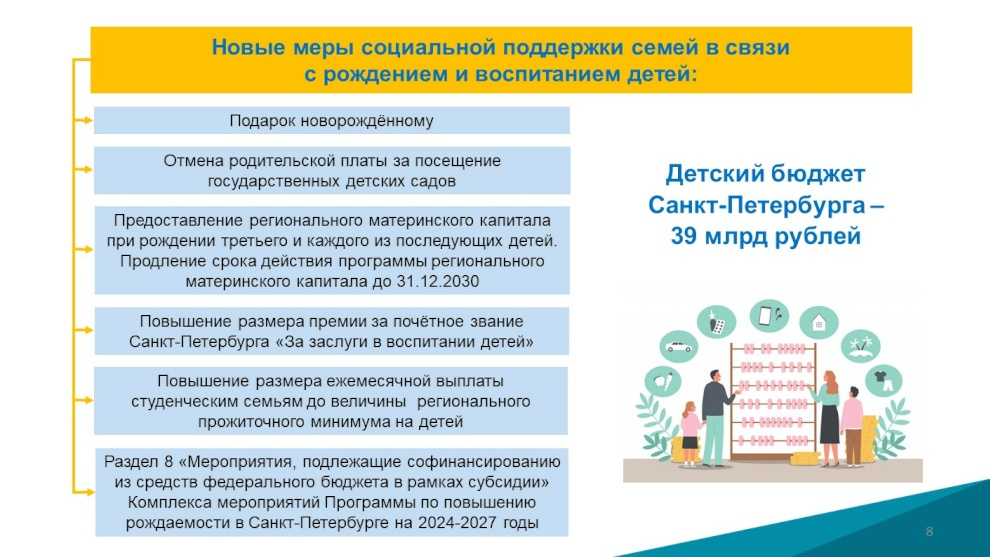 Новые меры социальной поддержки семей в связи с рождением и воспитанием детей:

Подарок новорождённому

Отмена родительской платы за посещение государственных детских садов

Предоставление регионального материнского капитала при рождении третьего и каждого из последующих детей. Продление срока действия программы регионального материнского капитала до 31.12.2030

Повышение размера премии за почётное звание Санкт-Петербурга «За заслуги в воспитании детей»

Повышение размера ежемесячной выплаты студенческим семьям до величины регионального прожиточного минимума на детей

Раздел 8 «Мероприятия, подлежащие софинансированию из средств федерального бюджета в рамках субсидии» Комплекса мероприятий Программы по повышению рождаемости в Санкт-Петербурге на 2024-2027 годы

Детский бюджет Санкт-Петербурга – 39 млрд рублей

8